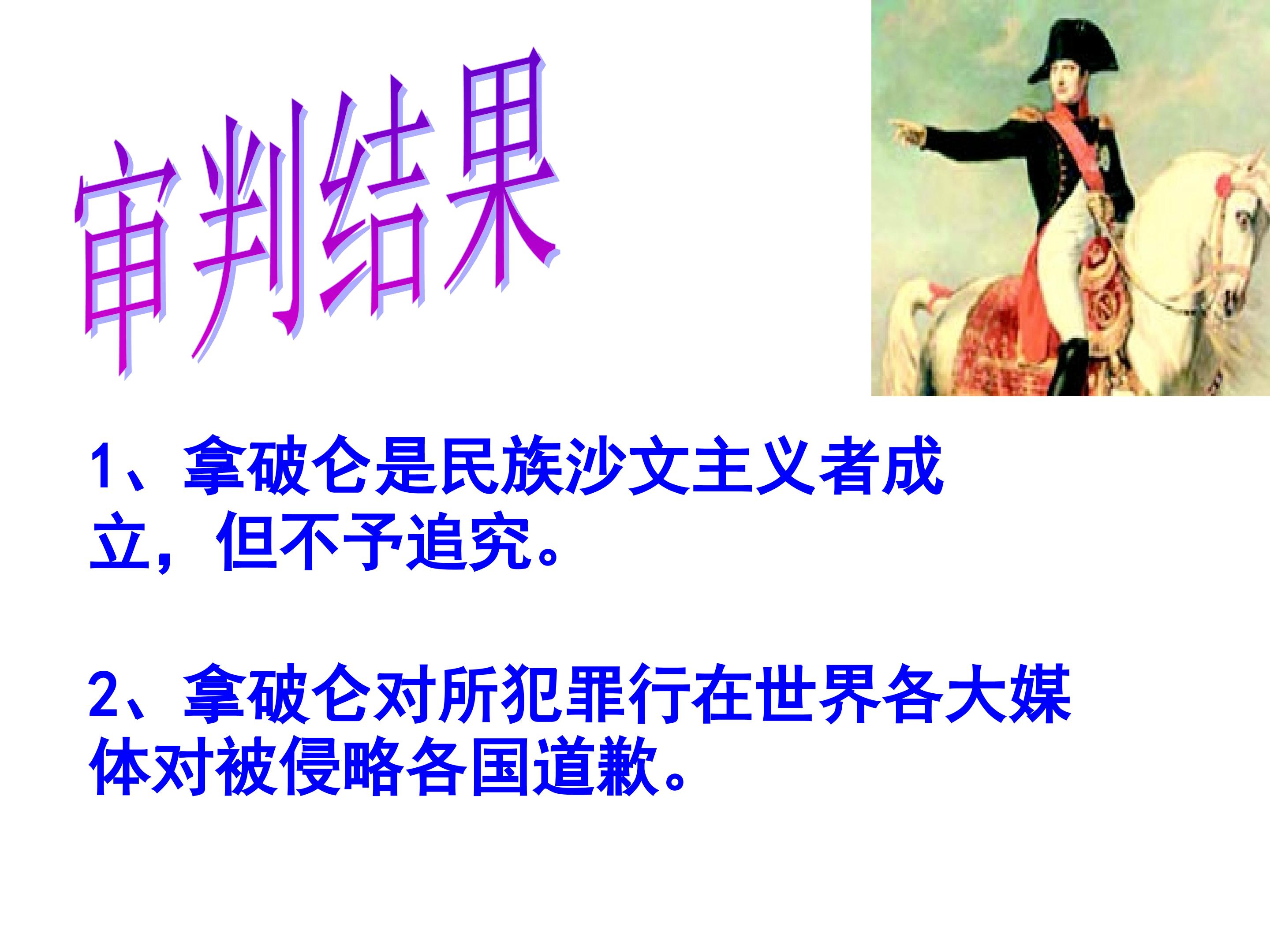 审判结果

1、拿破仑是民族沙文主义者成立，但不予追究。

2、拿破仑对所犯罪行在世界各大媒体对被侵略各国道歉。